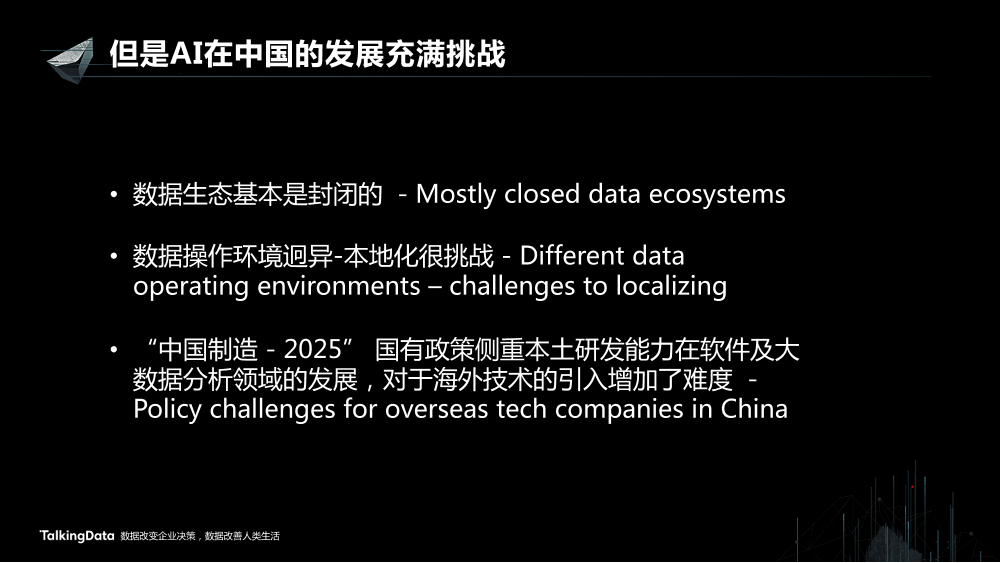 但是AI在中国的发展充满挑战

• 数据生态基本是封闭的 - Mostly closed data ecosystems

• 数据操作环境迥异-本地化很挑战 - Different data operating environments – challenges to localizing

• “中国制造 - 2025” 国有政策侧重本土研发能力在软件及大数据分析领域的发展，对于海外技术的引入增加了难度 - Policy challenges for overseas tech companies in China

TalkingData 数据改变企业决策，数据改善人类生活